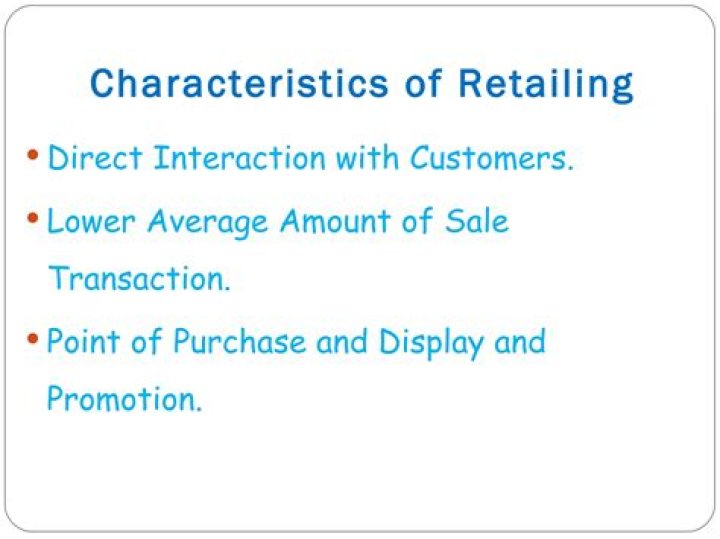 Characteristics of Retailing

• Direct Interaction with Customers.

• Lower Average Amount of Sale Transaction.

• Point of Purchase and Display and Promotion.